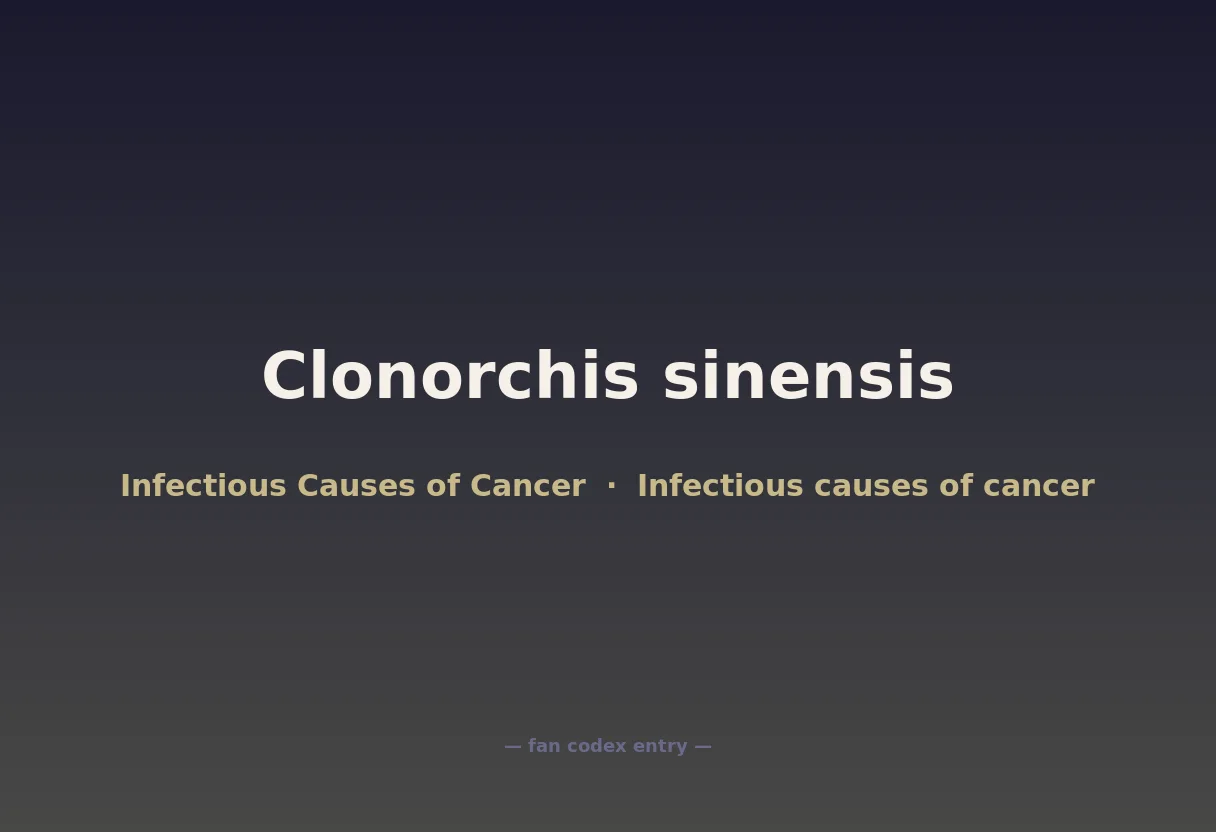 Clonorchis sinensis

Infectious Causes of Cancer · Infectious causes of cancer

— fan codex entry —